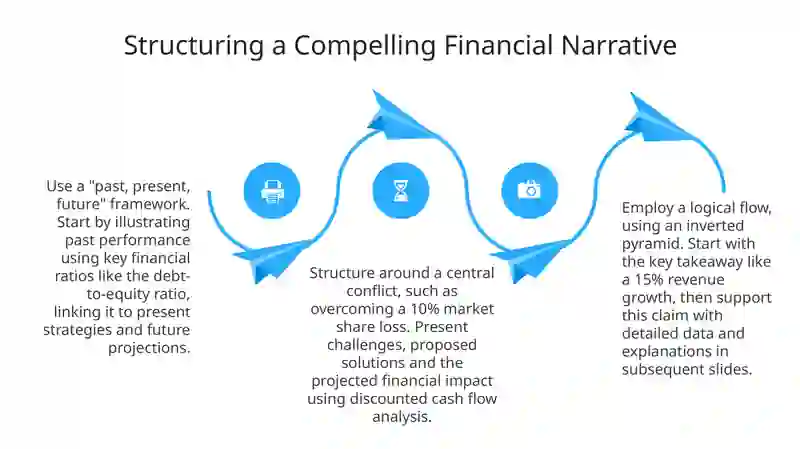 Structuring a Compelling Financial Narrative

Use a "past, present, future" framework. Start by illustrating past performance using key financial ratios like the debt-to-equity ratio, linking it to present strategies and future projections.

Structure around a central conflict, such as overcoming a 10% market share loss. Present challenges, proposed solutions and the projected financial impact using discounted cash flow analysis.

Employ a logical flow, using an inverted pyramid. Start with the key takeaway like a 15% revenue growth, then support this claim with detailed data and explanations in subsequent slides.